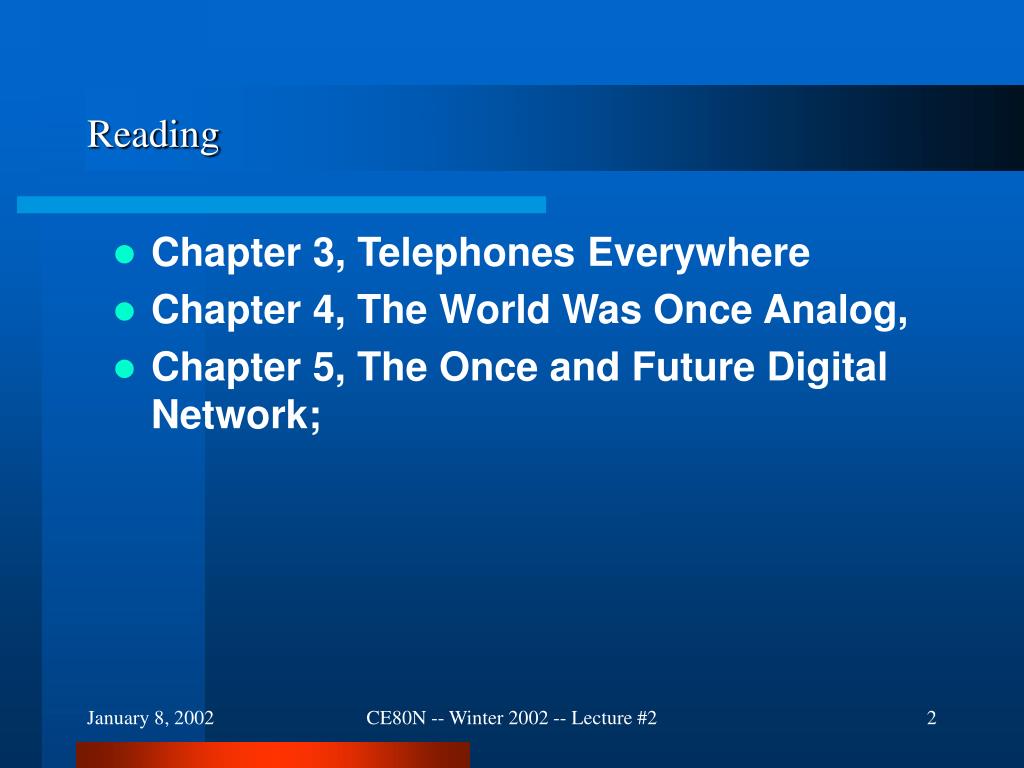 Reading

- Chapter 3, Telephones Everywhere
- Chapter 4, The World Was Once Analog,
- Chapter 5, The Once and Future Digital Network;

January 8, 2002

CE80N -- Winter 2002 -- Lecture #2

2